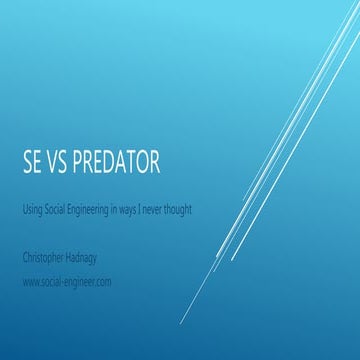 SE VS PREDATOR

Using Social Engineering in ways I never thought

Christopher Hadnagy

www.social-engineer.com